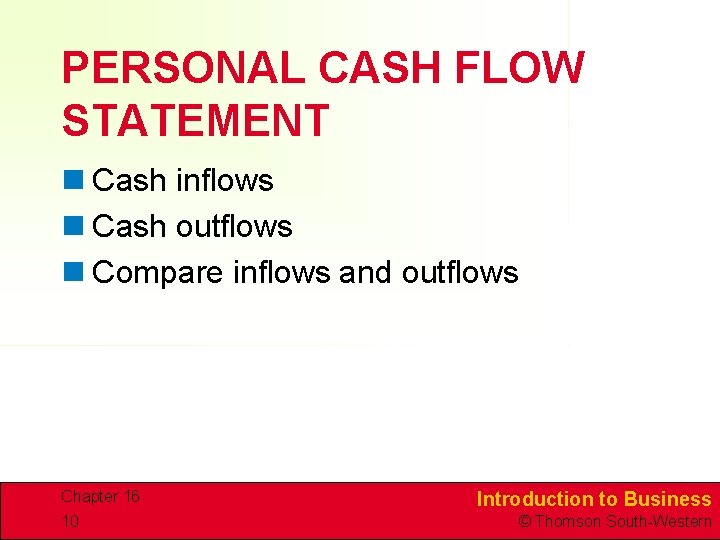 PERSONAL CASH FLOW STATEMENT

Cash inflows

Cash outflows

Compare inflows and outflows

Chapter 16

10

Introduction to Business

© Thomson South-Western